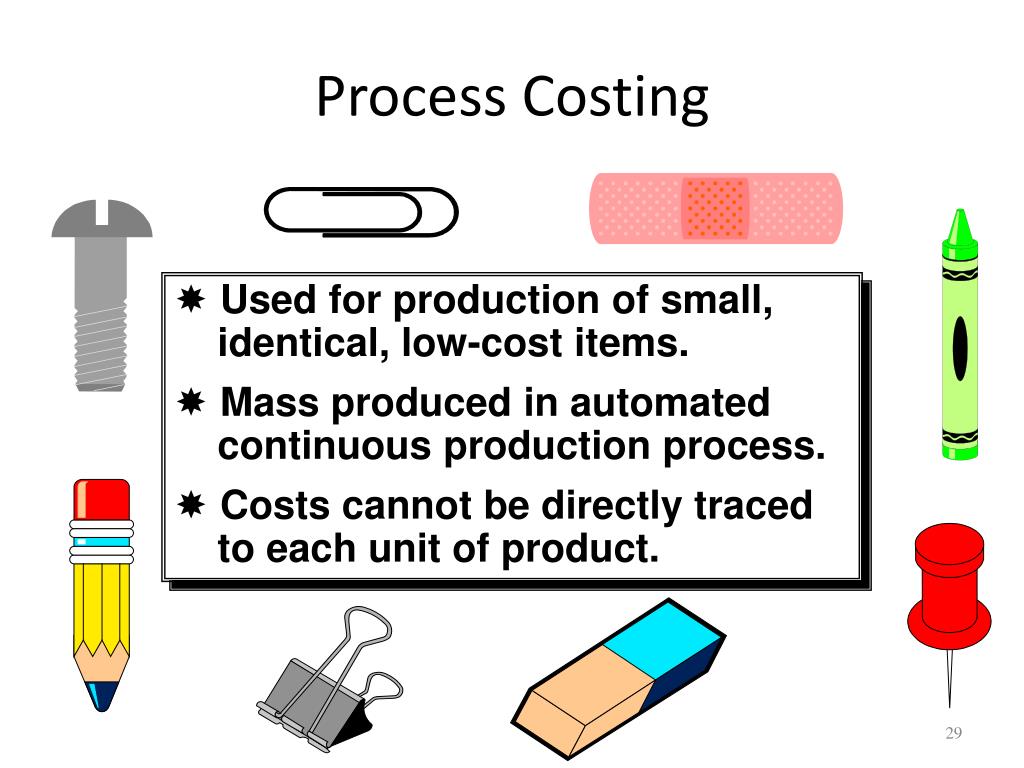 Process Costing

✷ Used for production of small, identical, low-cost items.

✷ Mass produced in automated continuous production process.

✷ Costs cannot be directly traced to each unit of product.

29